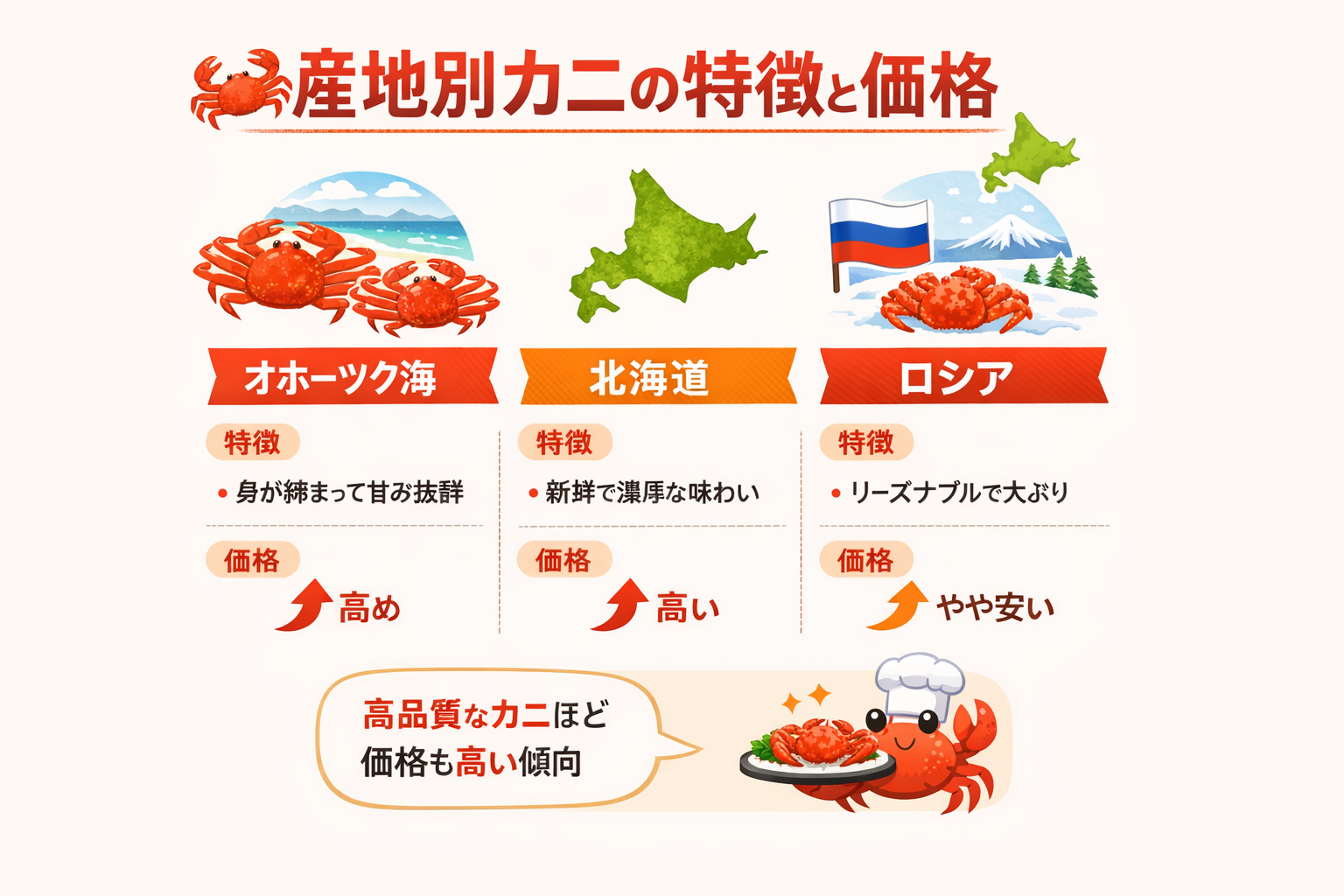 産地別カニの特徴と価格

オホーツク海

特徴

• 身が締まって甘み抜群

価格

高め

北海道

特徴

• 新鮮で濃厚な味わい

価格

高い

ロシア

特徴

• リーズナブルで大ぶり

価格

やや安い

高品質なカニほど
価格も高い傾向